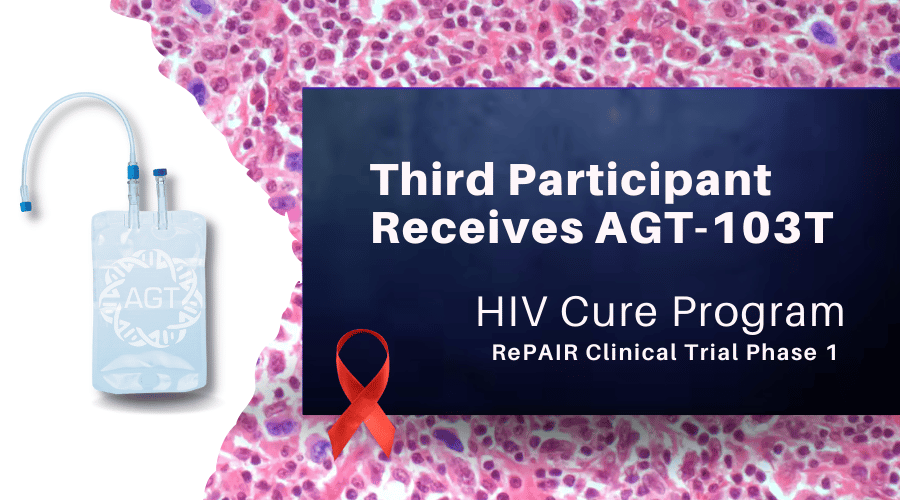 AGT

Third Participant Receives AGT-103T

HIV Cure Program

RePAIR Clinical Trial Phase 1